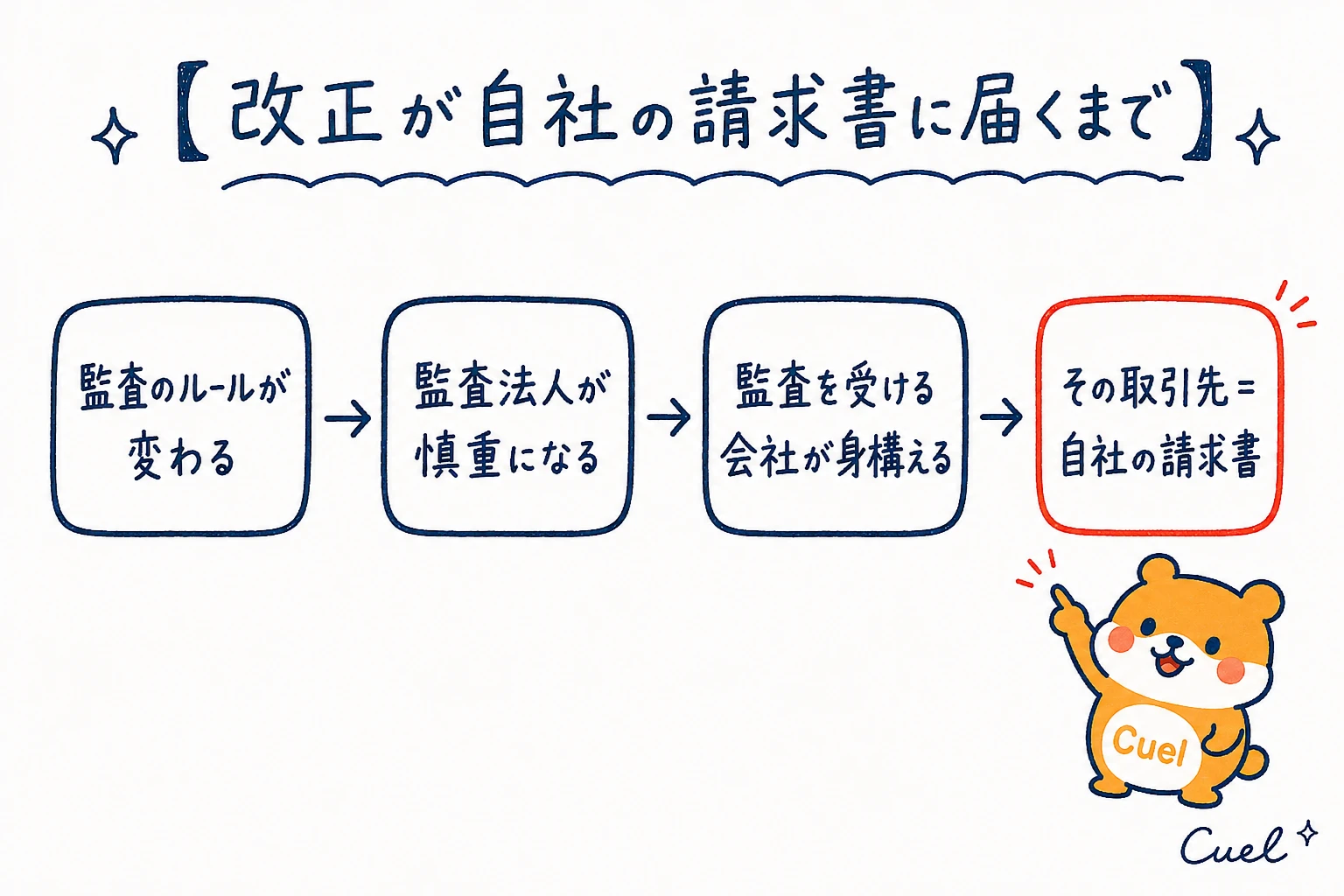 【改正が自社の請求書に届くまで】

監査のルールが変わる → 監査法人が慎重になる → 監査を受ける会社が身構える → その取引先＝自社の請求書

Cuel

Cuel